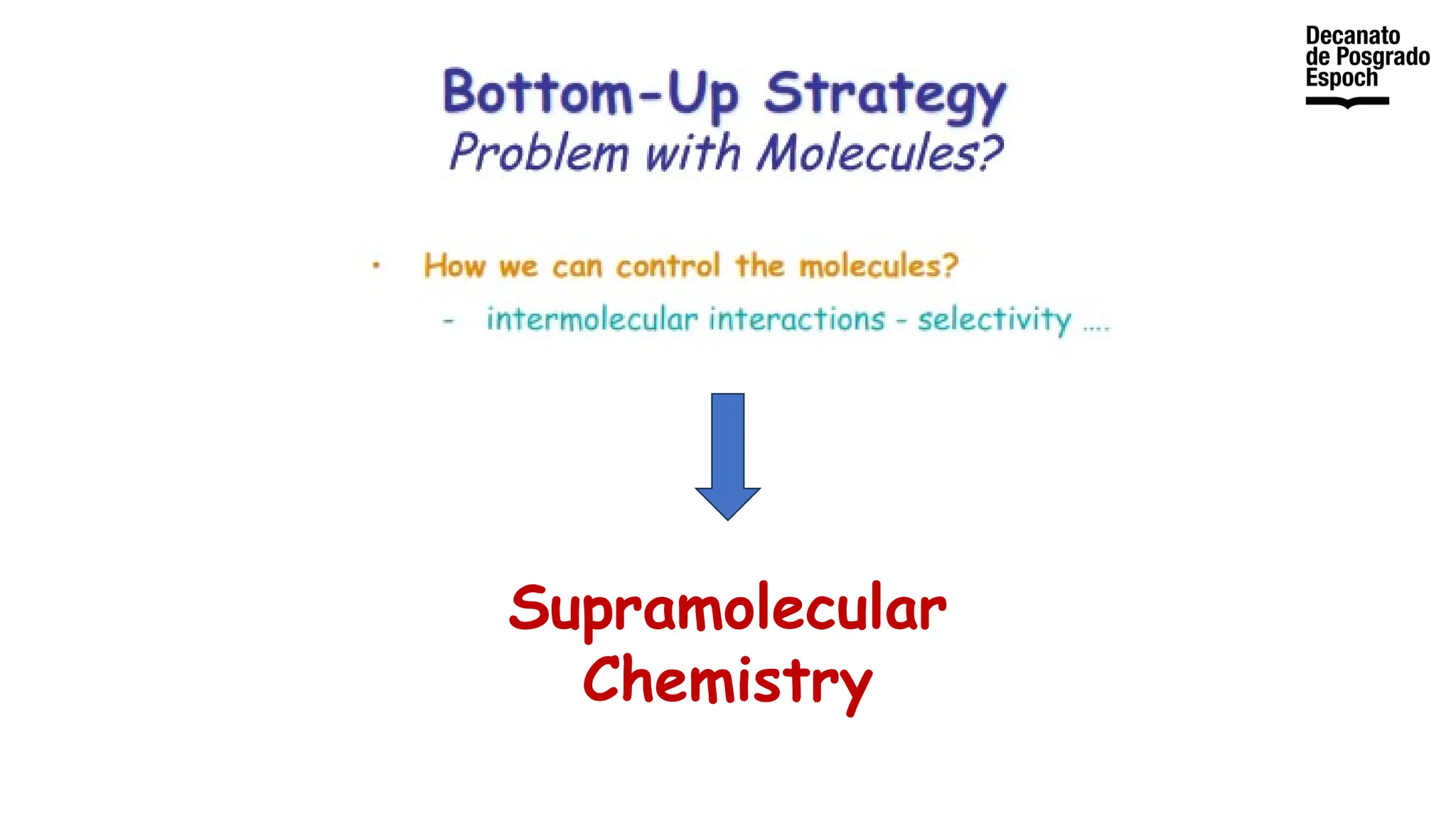 Decanato de Posgrado Espoch

Bottom-Up Strategy
Problem with Molecules?

• How we can control the molecules?
- intermolecular interactions - selectivity ....

Supramolecular Chemistry